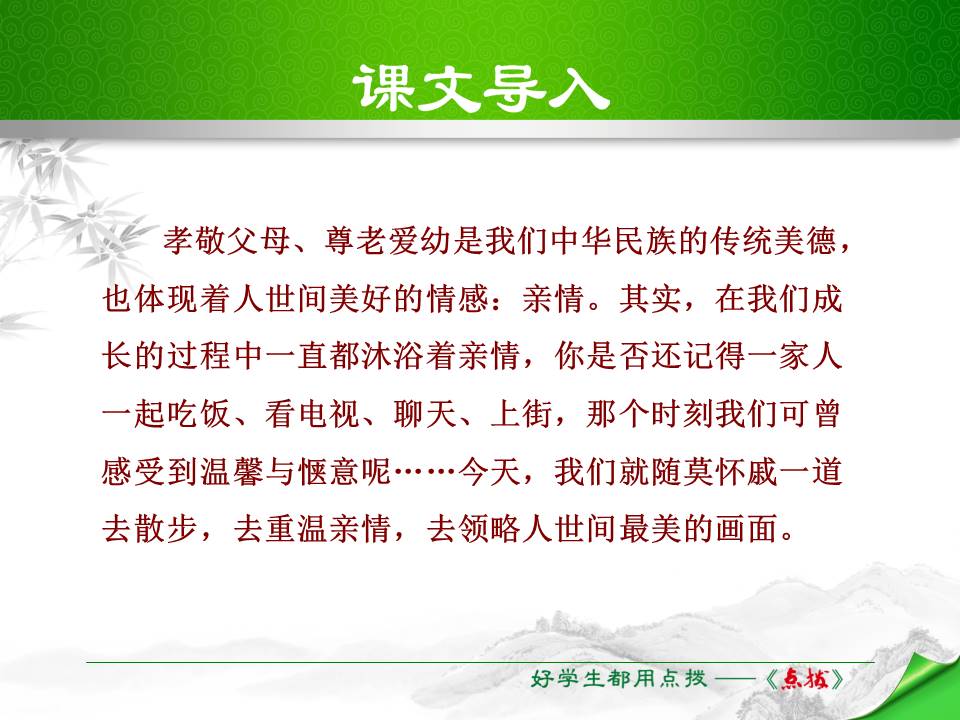 课文导入

孝敬父母、尊老爱幼是我们中华民族的传统美德，也体现着人世间美好的情感：亲情。其实，在我们成长的过程中一直都沐浴着亲情，你是否还记得一家人一起吃饭、看电视、聊天、上街，那个时刻我们可曾感受到温馨与惬意呢……今天，我们就随莫怀戚一道去散步，去重温亲情，去领略人世间最美的画面。

好学生都用点拨——《点拨》